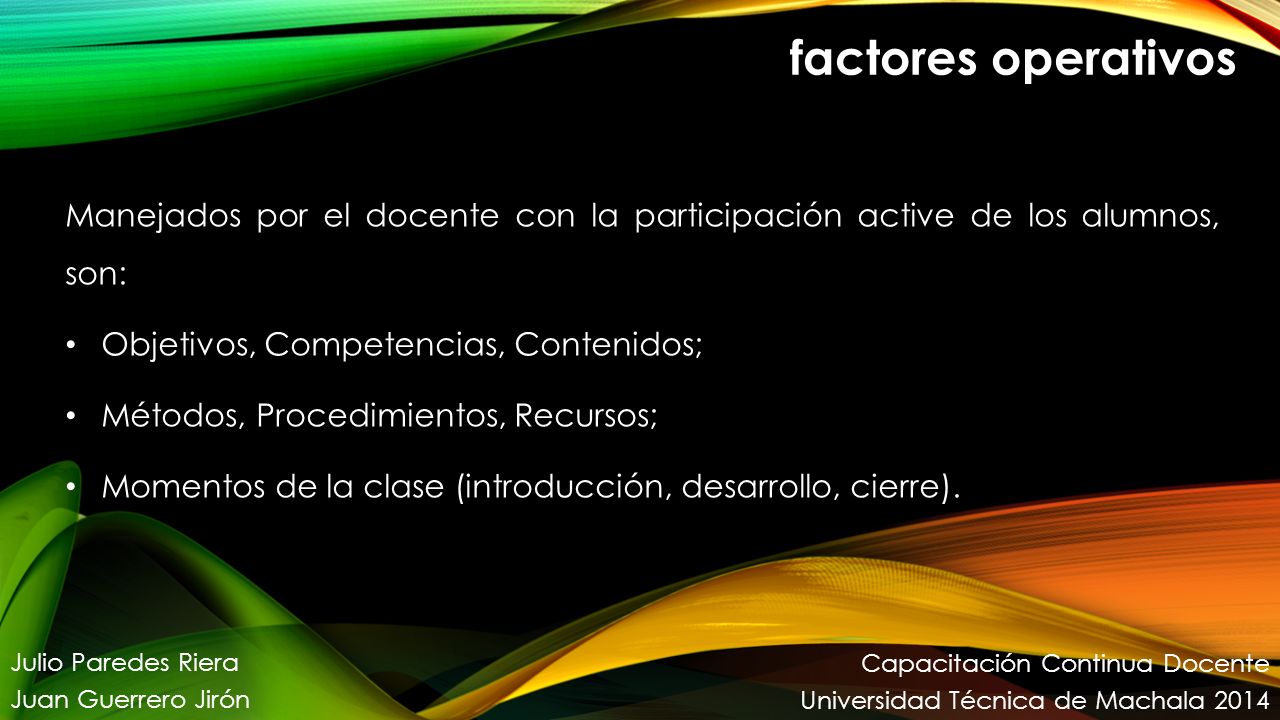 factores operativos

Manejados por el docente con la participación active de los alumnos, son:

• Objetivos, Competencias, Contenidos;

• Métodos, Procedimientos, Recursos;

• Momentos de la clase (introducción, desarrollo, cierre).

Julio Paredes Riera
Juan Guerrero Jirón

Capacitación Continua Docente
Universidad Técnica de Machala 2014